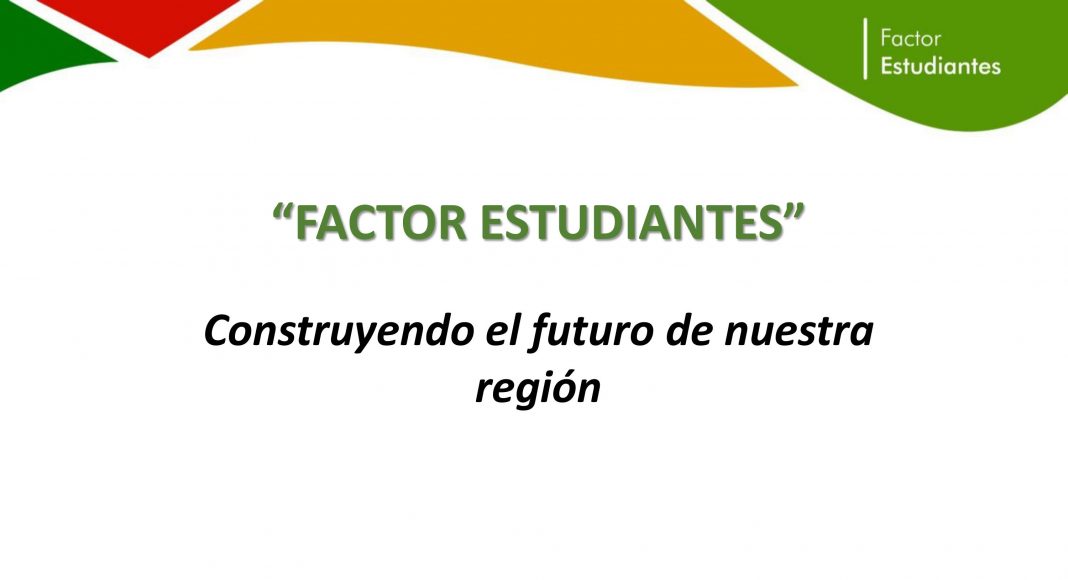 Factor
Estudiantes

“FACTOR ESTUDIANTES”

Construyendo el futuro de nuestra región